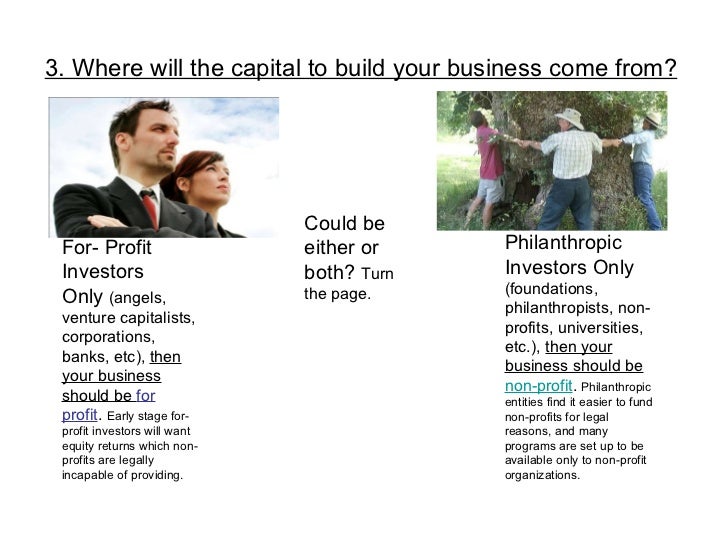 3. Where will the capital to build your business come from?

For- Profit Investors Only (angels, venture capitalists, corporations, banks, etc), then your business should be for profit. Early stage for-profit investors will want equity returns which non-profits are legally incapable of providing.

Could be either or both? Turn the page.

Philanthropic Investors Only (foundations, philanthropists, non-profits, universities, etc.), then your business should be non-profit. Philanthropic entities find it easier to fund non-profits for legal reasons, and many programs are set up to be available only to non-profit organizations.